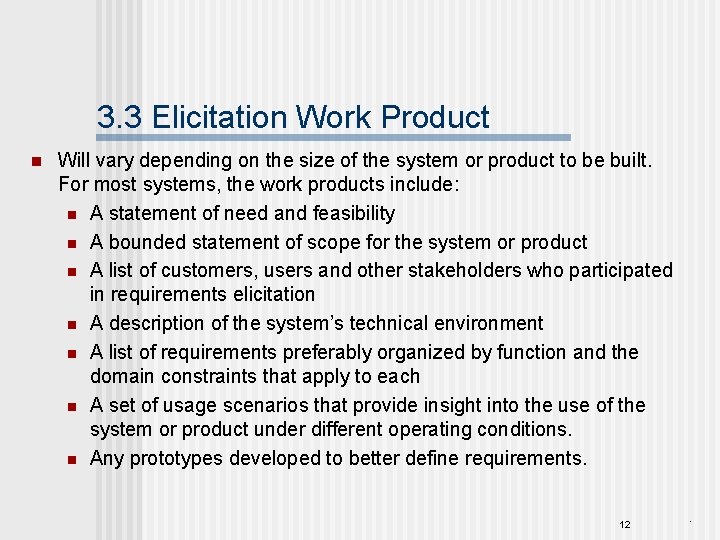 3.3 Elicitation Work Product

- Will vary depending on the size of the system or product to be built. For most systems, the work products include:
  - A statement of need and feasibility
  - A bounded statement of scope for the system or product
  - A list of customers, users and other stakeholders who participated in requirements elicitation
  - A description of the system's technical environment
  - A list of requirements preferably organized by function and the domain constraints that apply to each
  - A set of usage scenarios that provide insight into the use of the system or product under different operating conditions.
  - Any prototypes developed to better define requirements.

12